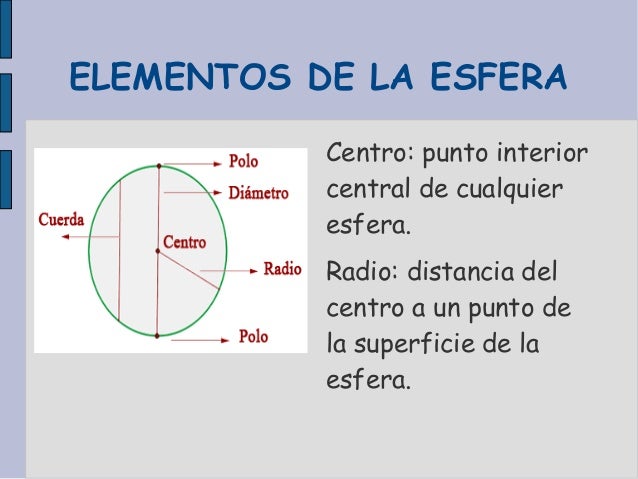 ELEMENTOS DE LA ESFERA

Polo
Diámetro
Cuerda
Centro
Radio
Polo

Centro: punto interior central de cualquier esfera.

Radio: distancia del centro a un punto de la superficie de la esfera.